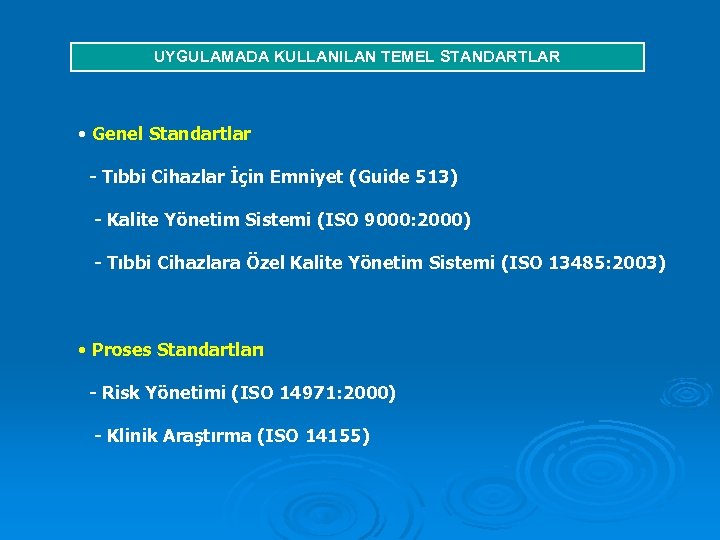 UYGULAMADA KULLANILAN TEMEL STANDARTLAR

• Genel Standartlar

- Tıbbi Cihazlar İçin Emniyet (Guide 513)

- Kalite Yönetim Sistemi (ISO 9000:2000)

- Tıbbi Cihazlara Özel Kalite Yönetim Sistemi (ISO 13485:2003)

• Proses Standartları

- Risk Yönetimi (ISO 14971:2000)

- Klinik Araştırma (ISO 14155)